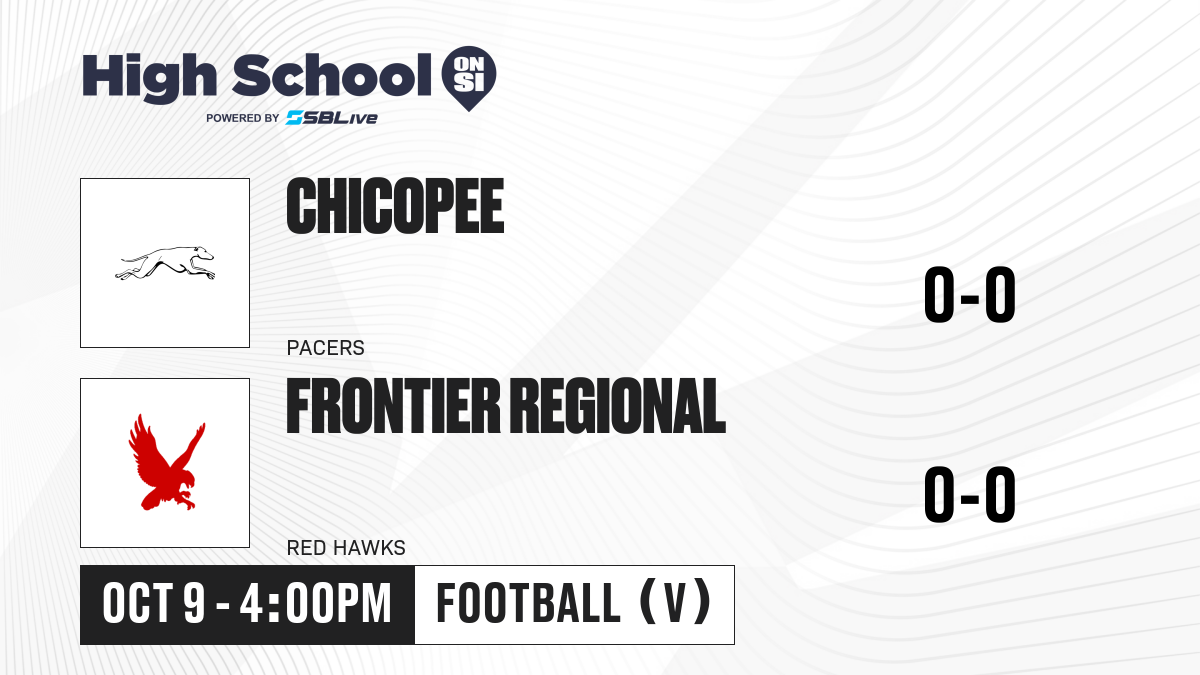 High School ON SI
POWERED BY SBLive

CHICOPEE
PACERS
0-0

FRONTIER REGIONAL
RED HAWKS
0-0

OCT 9 - 4:00PM
FOOTBALL (V)